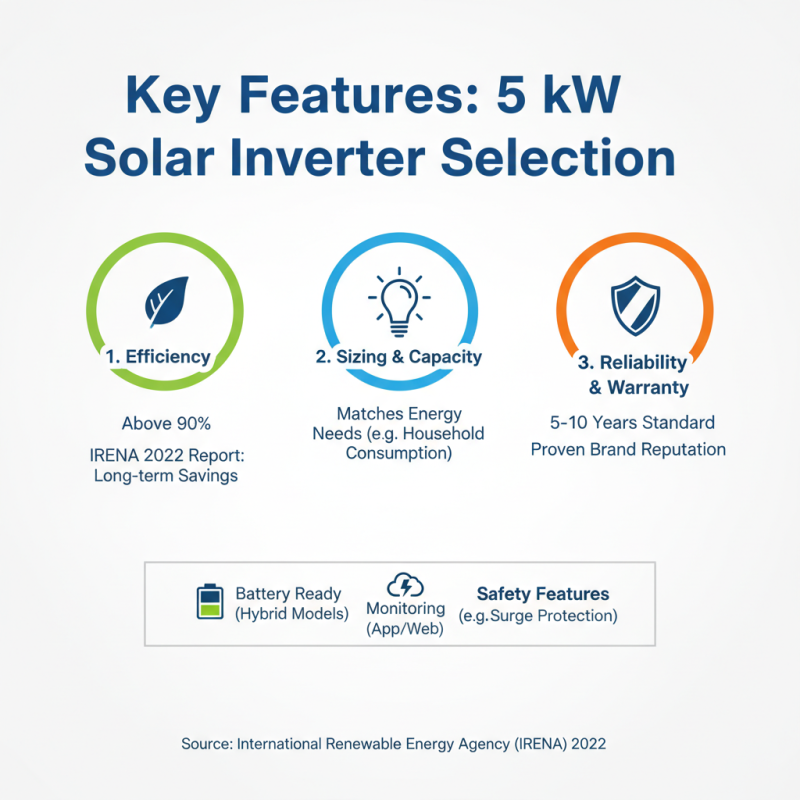 Key Features: 5 kW Solar Inverter Selection

1. Efficiency

Above 90%

IRENA 2022 Report: Long-term Savings

2. Sizing & Capacity

Matches Energy Needs (e.g. Household Consumption)

3. Reliability & Warranty

5-10 Years Standard

Proven Brand Reputation

Battery Ready (Hybrid Models)

Monitoring (App/Web)

Safety Features (e.g.Surge Protection)

Source: International Renewable Energy Agency (IRENA) 2022